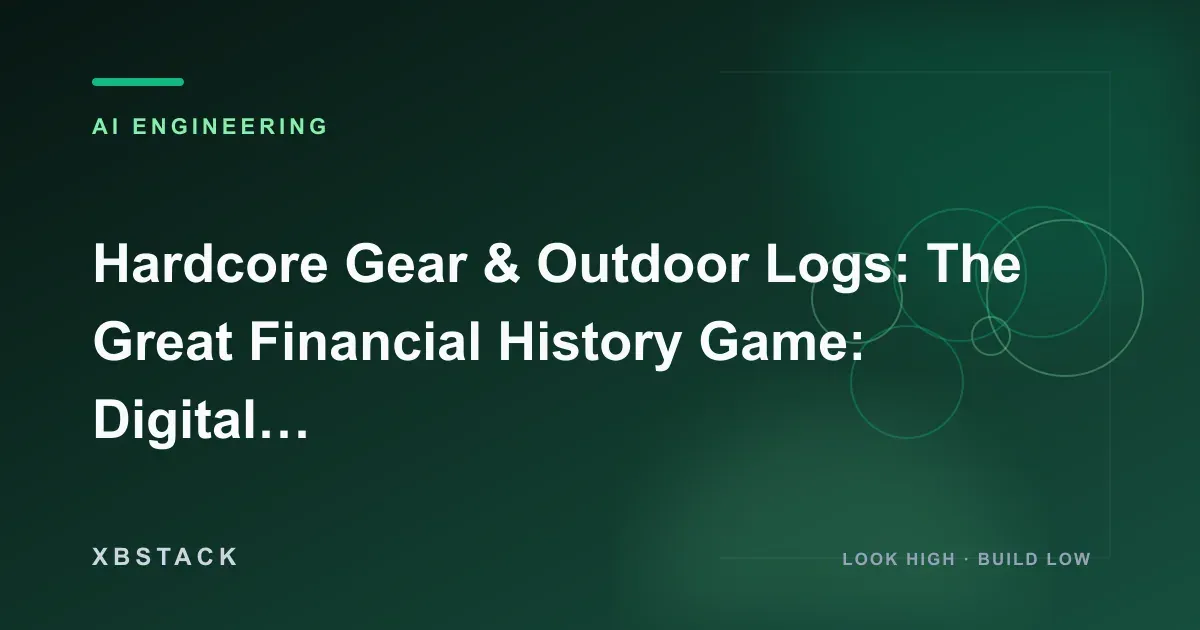 AI ENGINEERING

Hardcore Gear & Outdoor Logs: The Great Financial History Game: Digital…

XBSTACK

LOOK HIGH · BUILD LOW